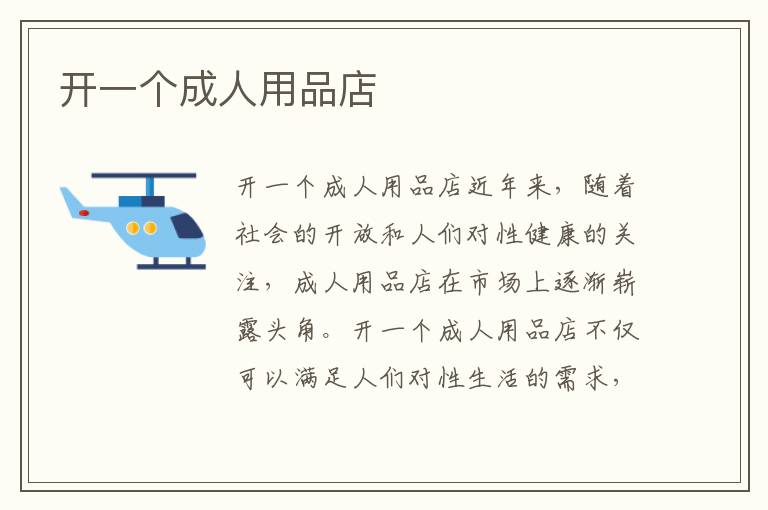 开一个成人用品店

开一个成人用品店近年来，随着社会的开放和人们对性健康的关注，成人用品店在市场上逐渐崭露头角。开一个成人用品店不仅可以满足人们对性生活的需求，